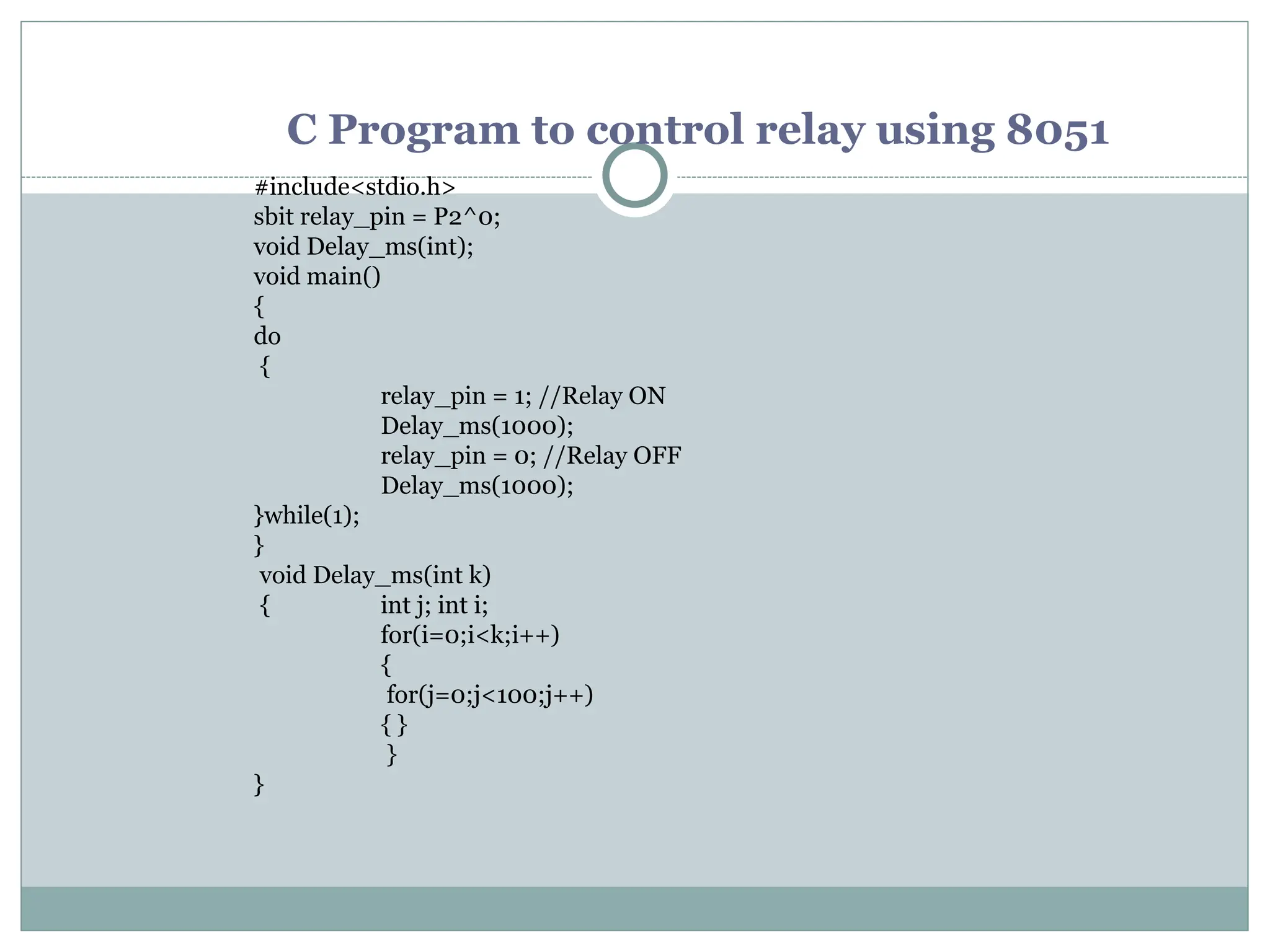 C Program to control relay using 8051

#include<stdio.h>
sbit relay_pin = P2^0;
void Delay_ms(int);
void main()
{
do
 {
		relay_pin = 1; //Relay ON
		Delay_ms(1000);
		relay_pin = 0; //Relay OFF
		Delay_ms(1000);
}while(1);
}
 void Delay_ms(int k)
 {		int j; int i;
		for(i=0;i<k;i++)
		{
		 for(j=0;j<100;j++)
		{ }
		 }
}